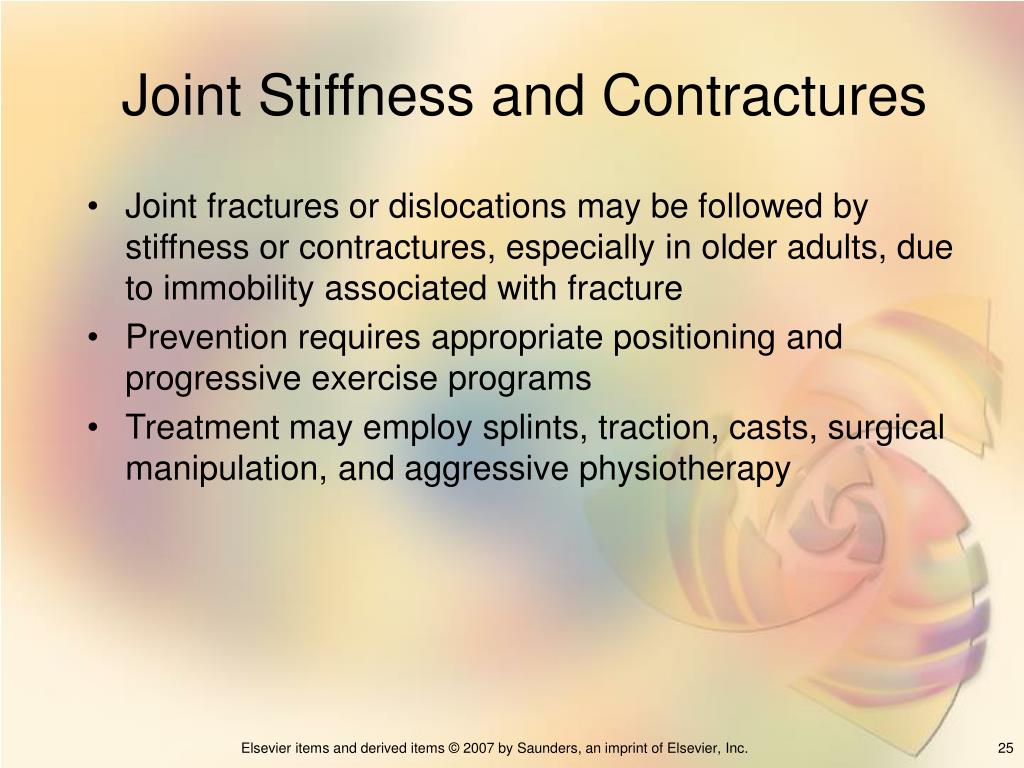 Joint Stiffness and Contractures

• Joint fractures or dislocations may be followed by stiffness or contractures, especially in older adults, due to immobility associated with fracture
• Prevention requires appropriate positioning and progressive exercise programs
• Treatment may employ splints, traction, casts, surgical manipulation, and aggressive physiotherapy

Elsevier items and derived items © 2007 by Saunders, an imprint of Elsevier, Inc.

25